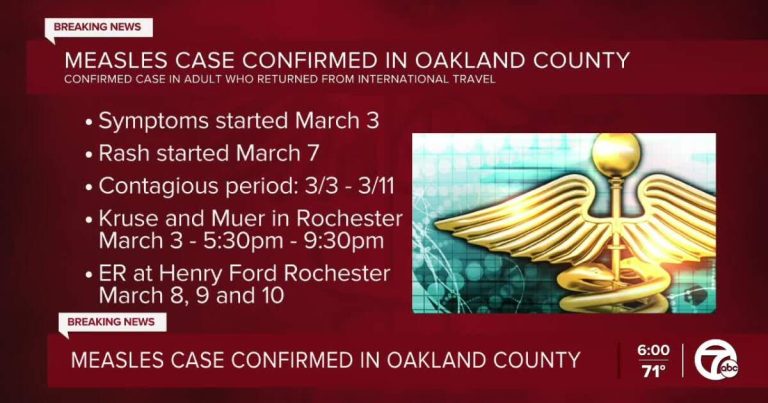 BREAKING NEWS

MEASLES CASE CONFIRMED IN OAKLAND COUNTY

CONFIRMED CASE IN ADULT WHO RETURNED FROM INTERNATIONAL TRAVEL

• Symptoms started March 3

• Rash started March 7

• Contagious period: 3/3 - 3/11

• Kruse and Muer in Rochester March 3 - 5:30pm - 9:30pm

• ER at Henry Ford Rochester March 8, 9 and 10

BREAKING NEWS

MEASLES CASE CONFIRMED IN OAKLAND COUNTY

6:00
71°

7 abc